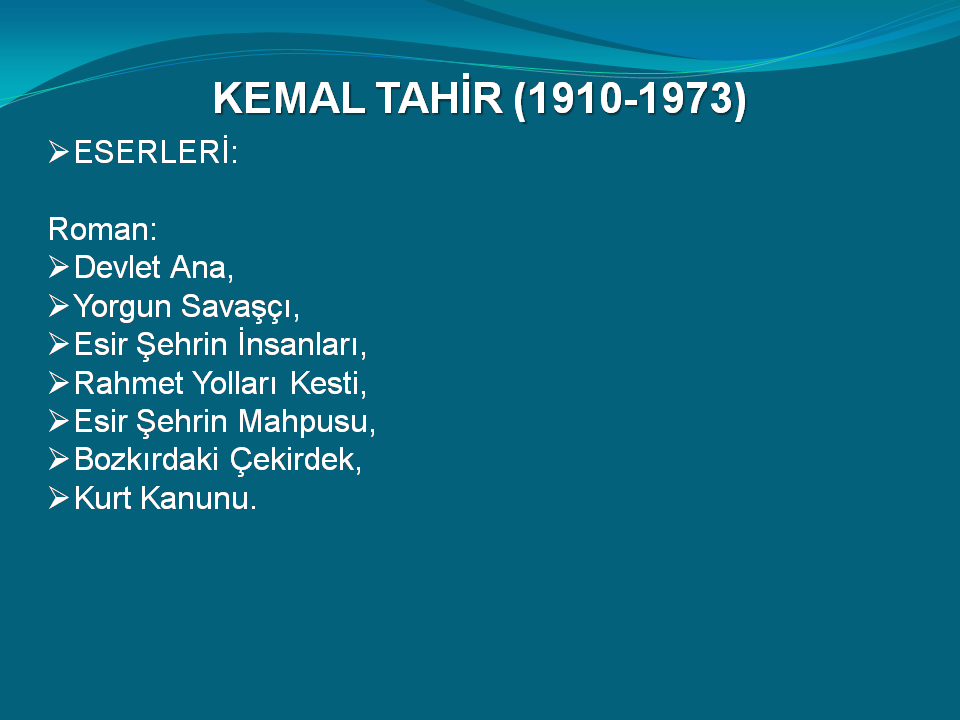 KEMAL TAHİR (1910-1973)

➢ESERLERİ:

Roman:
➢Devlet Ana,
➢Yorgun Savaşçı,
➢Esir Şehrin İnsanları,
➢Rahmet Yolları Kesti,
➢Esir Şehrin Mahpusu,
➢Bozkırdaki Çekirdek,
➢Kurt Kanunu.